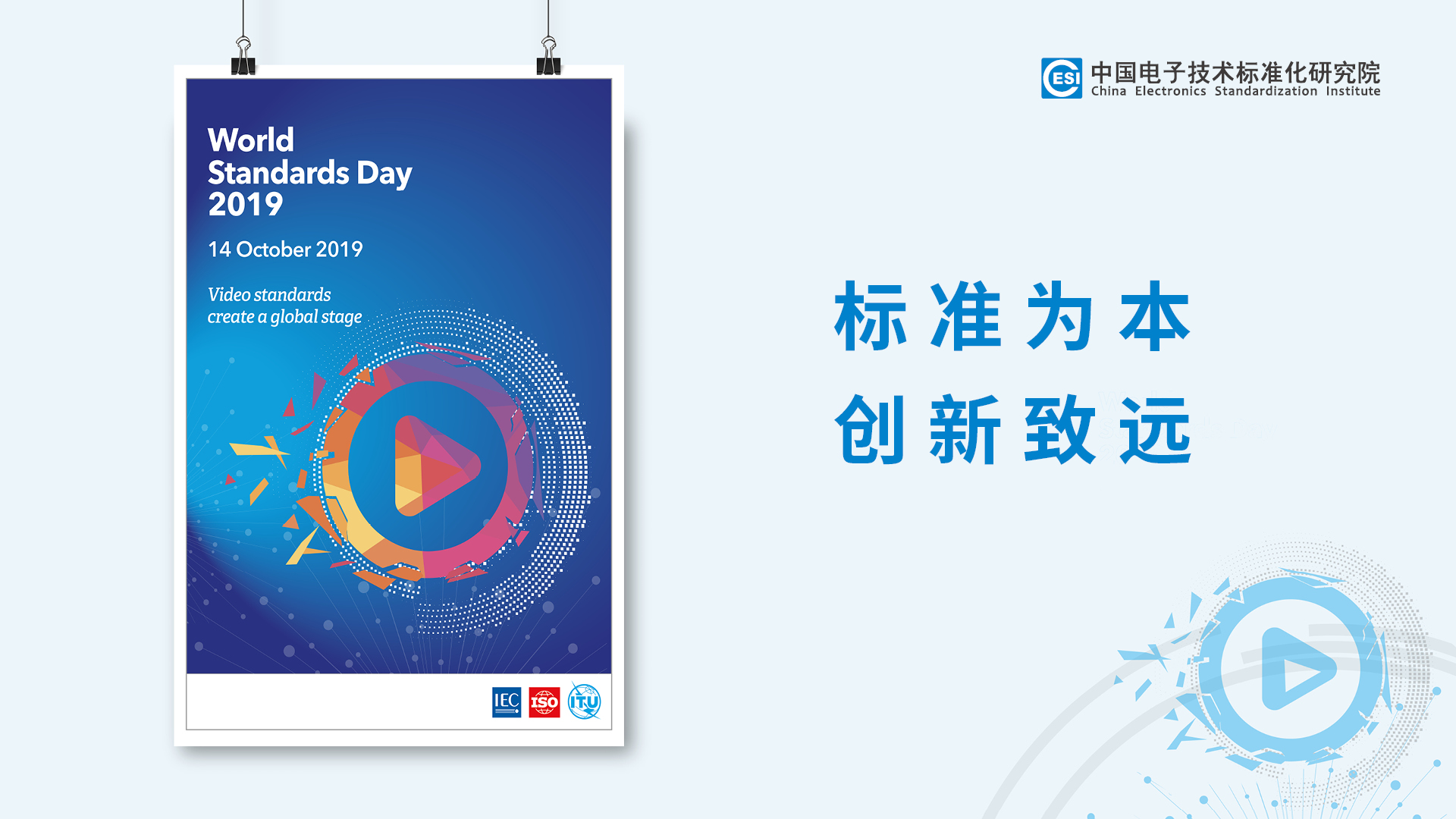 World Standards Day 2019

14 October 2019

Video standards create a global stage

IEC ISO ITU

ESI 中国电子技术标准化研究院 China Electronics Standardization Institute

标准为本
创新致远